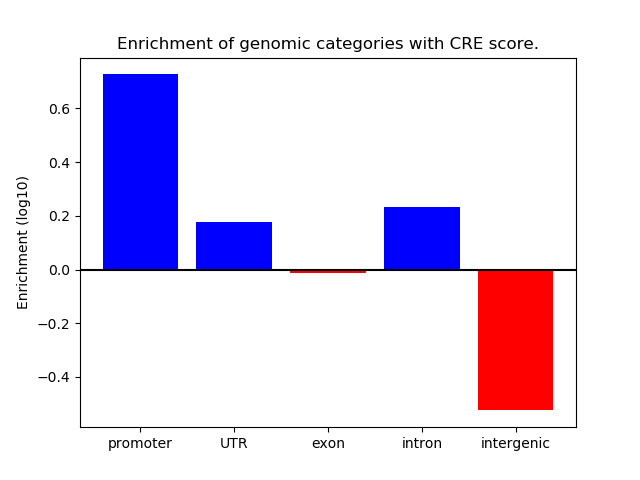 Enrichment of genomic categories with CRE score.

Enrichment (log10)

0.6
0.4
0.2
0.0
−0.2
−0.4

promoter
UTR
exon
intron
intergenic